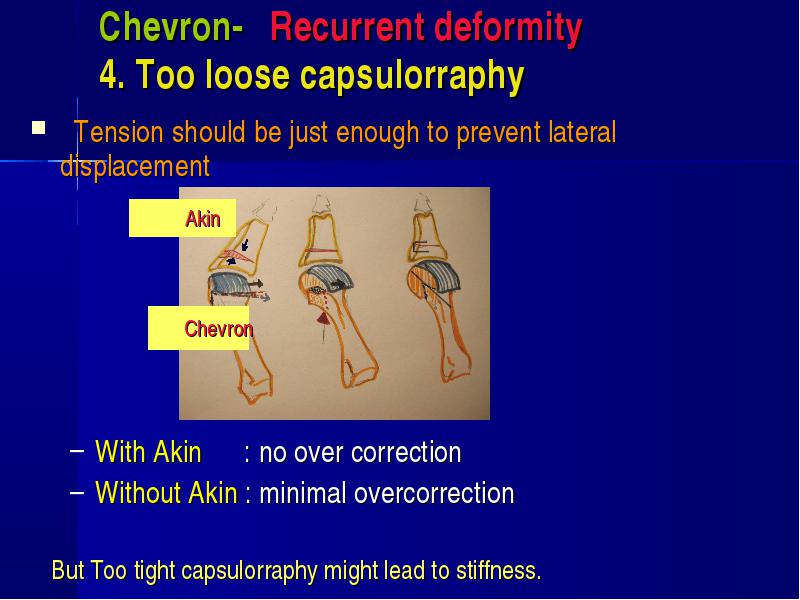 Chevron- Recurrent deformity
4. Too loose capsulorraphy

Tension should be just enough to prevent lateral displacement

Akin

Chevron

– With Akin : no over correction
– Without Akin : minimal overcorrection

But Too tight capsulorraphy might lead to stiffness.